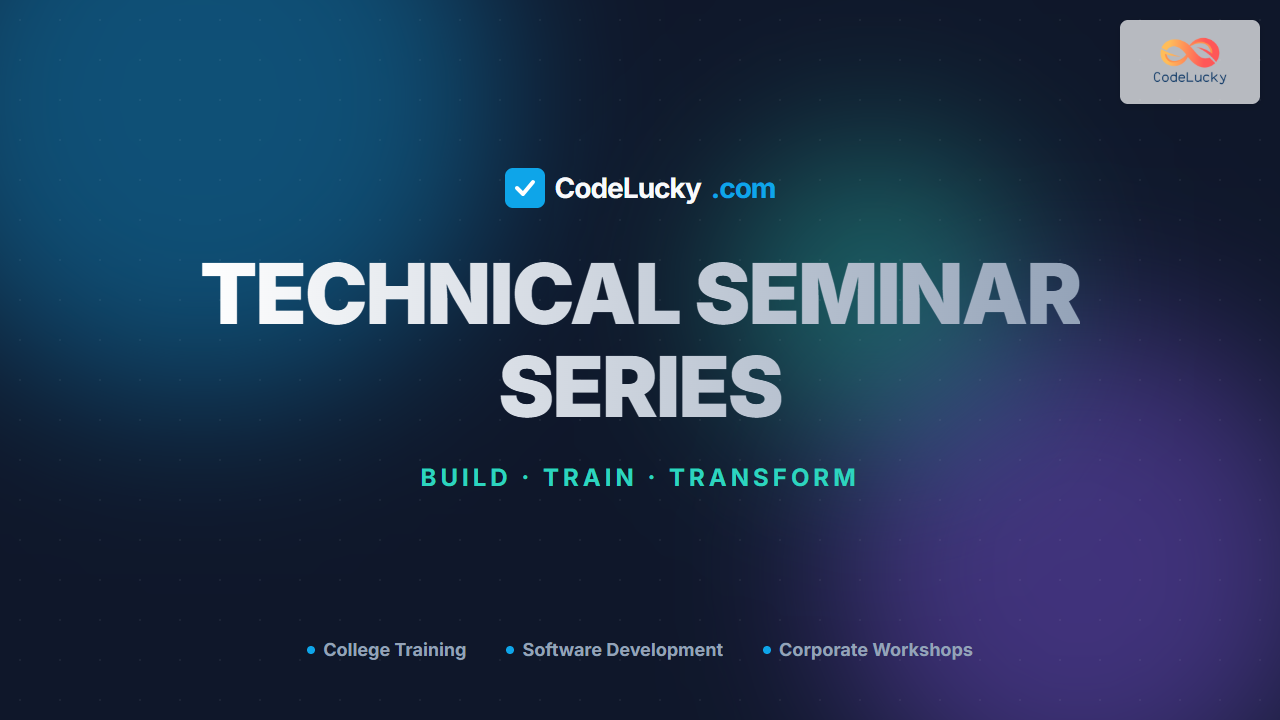 CodeLucky

CodeLucky .com

TECHNICAL SEMINAR SERIES

BUILD · TRAIN · TRANSFORM

College Training
Software Development
Corporate Workshops